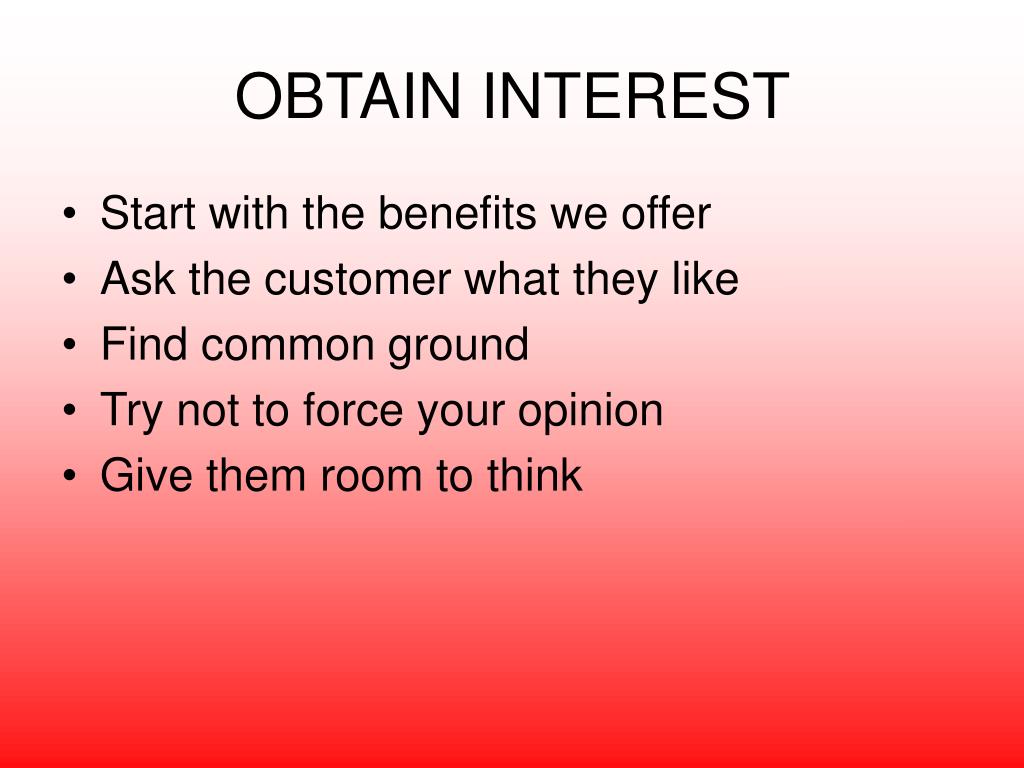 OBTAIN INTEREST

• Start with the benefits we offer
• Ask the customer what they like
• Find common ground
• Try not to force your opinion
• Give them room to think